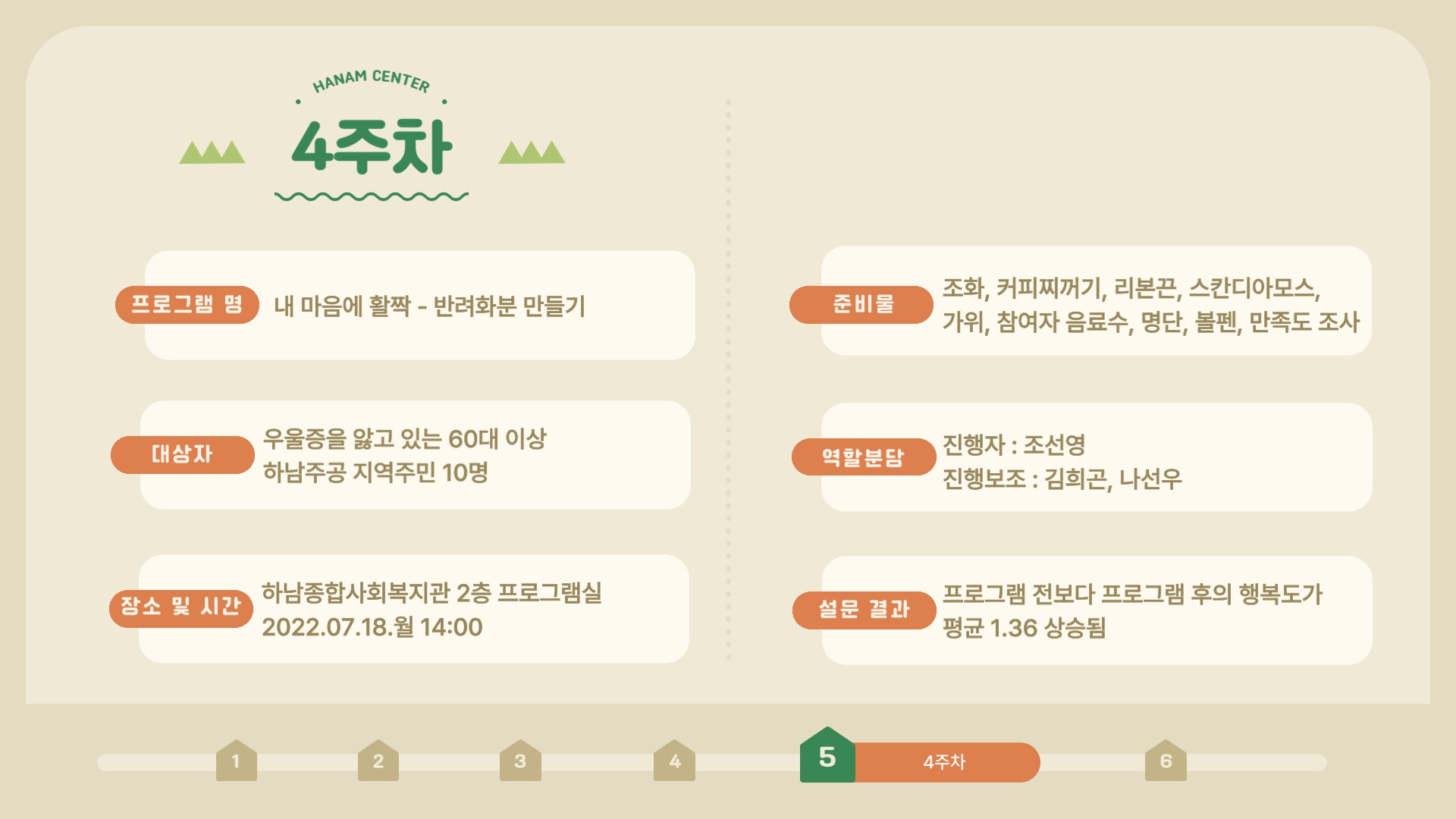 HANAM CENTER

4주차

프로그램 명
내 마음에 활짝 - 반려화분 만들기

대상자
우울증을 앓고 있는 60대 이상
하남주공 지역주민 10명

장소 및 시간
하남종합사회복지관 2층 프로그램실
2022.07.18.월 14:00

준비물
조화, 커피찌꺼기, 리본끈, 스칸디아모스, 가위, 참여자 음료수, 명단, 볼펜, 만족도 조사

역할분담
진행자 : 조선영
진행보조 : 김희곤, 나선우

설문 결과
프로그램 전보다 프로그램 후의 행복도가 평균 1.36 상승됨

1 2 3 4 5 4주차 6